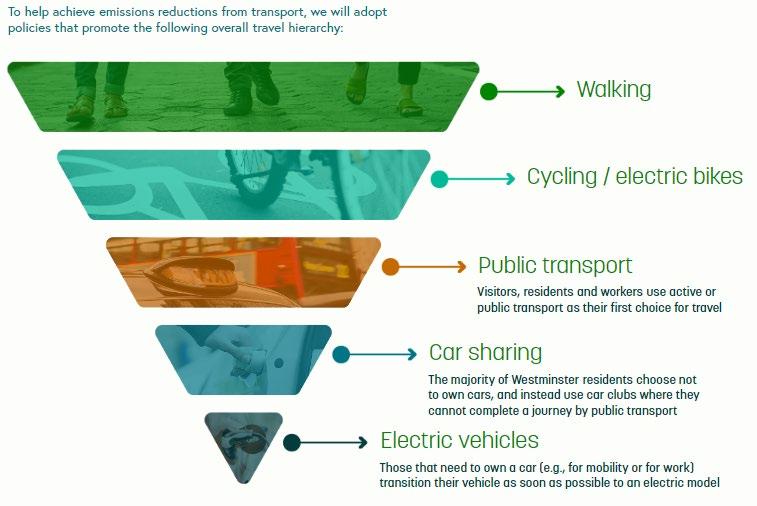 To help achieve emissions reductions from transport, we will adopt policies that promote the following overall travel hierarchy:

Walking

Cycling / electric bikes

Public transport

Visitors, residents and workers use active or public transport as their first choice for travel

Car sharing

The majority of Westminster residents choose not to own cars, and instead use car clubs where they cannot complete a journey by public transport

Electric vehicles

Those that need to own a car (e.g., for mobility or for work) transition their vehicle as soon as possible to an electric model